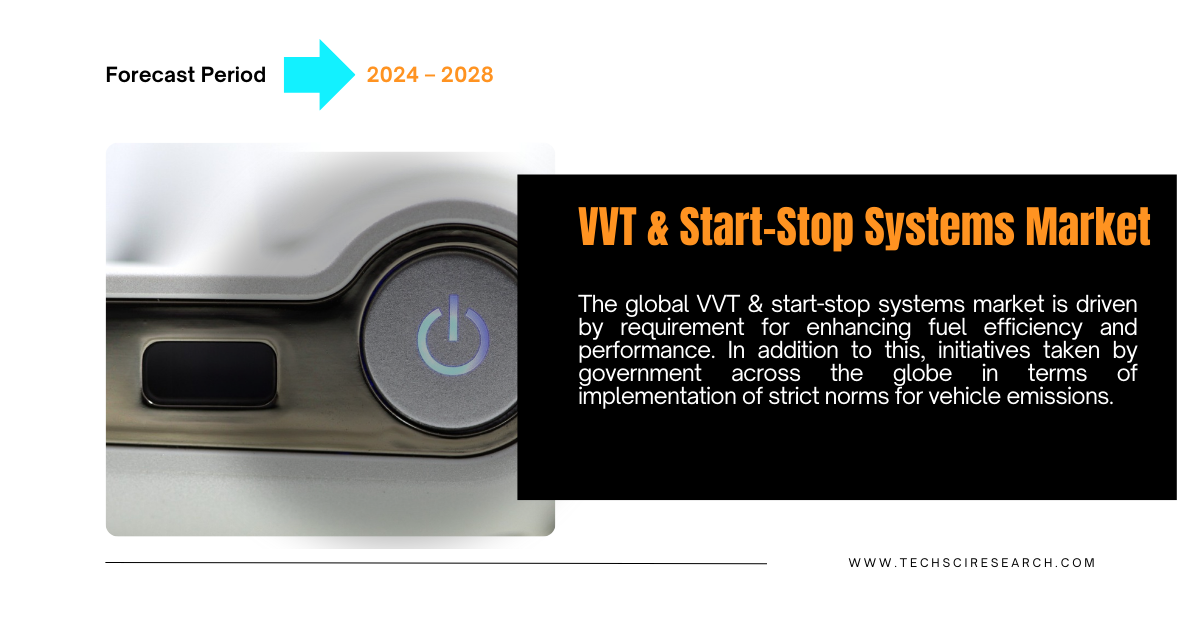 Forecast Period 2024 – 2028

VVT & Start-Stop Systems Market

The global VVT & start-stop systems market is driven by requirement for enhancing fuel efficiency and performance. In addition to this, initiatives taken by government across the globe in terms of implementation of strict norms for vehicle emissions.

WWW.TECHSCIRESEARCH.COM